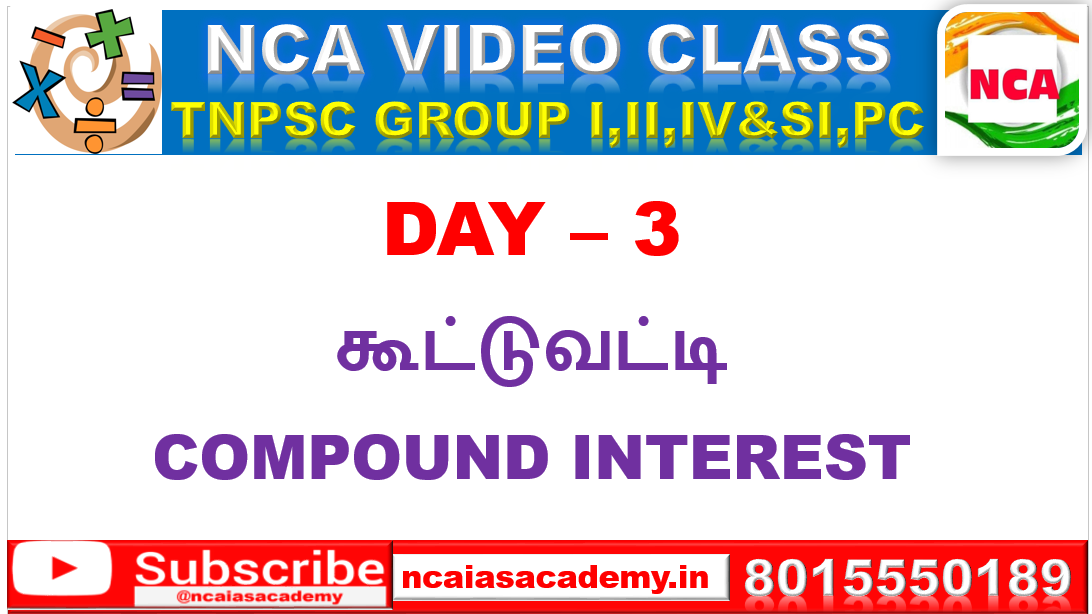 NCA VIDEO CLASS
TNPSC GROUP I,II,IV&SI,PC
NCA

DAY – 3

கூட்டுவட்டி

COMPOUND INTEREST

Subscribe
@ncaiasacademy
ncaiasacademy.in
8015550189